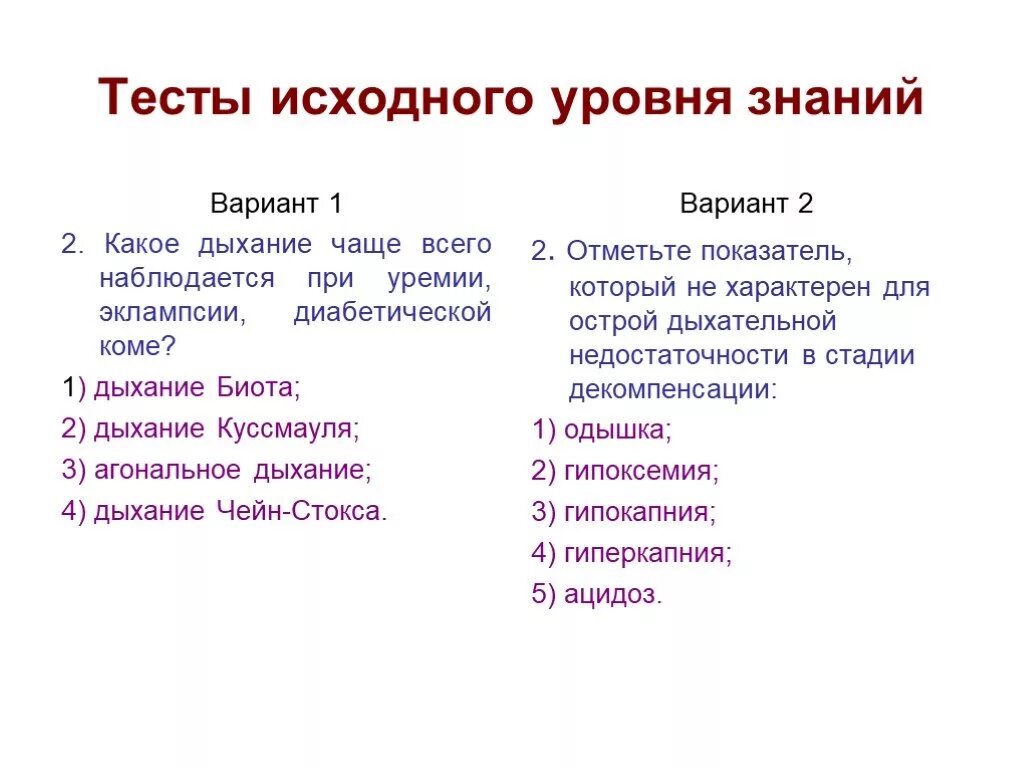 Тесты исходного уровня знаний

Вариант 1

2. Какое дыхание чаще всего наблюдается при уремии, эклампсии, диабетической коме?

1) дыхание Биота;

2) дыхание Куссмауля;

3) агональное дыхание;

4) дыхание Чейн-Стокса.

Вариант 2

2. Отметьте показатель, который не характерен для острой дыхательной недостаточности в стадии декомпенсации:

1) одышка;

2) гипоксемия;

3) гипокапния;

4) гиперкапния;

5) ацидоз.